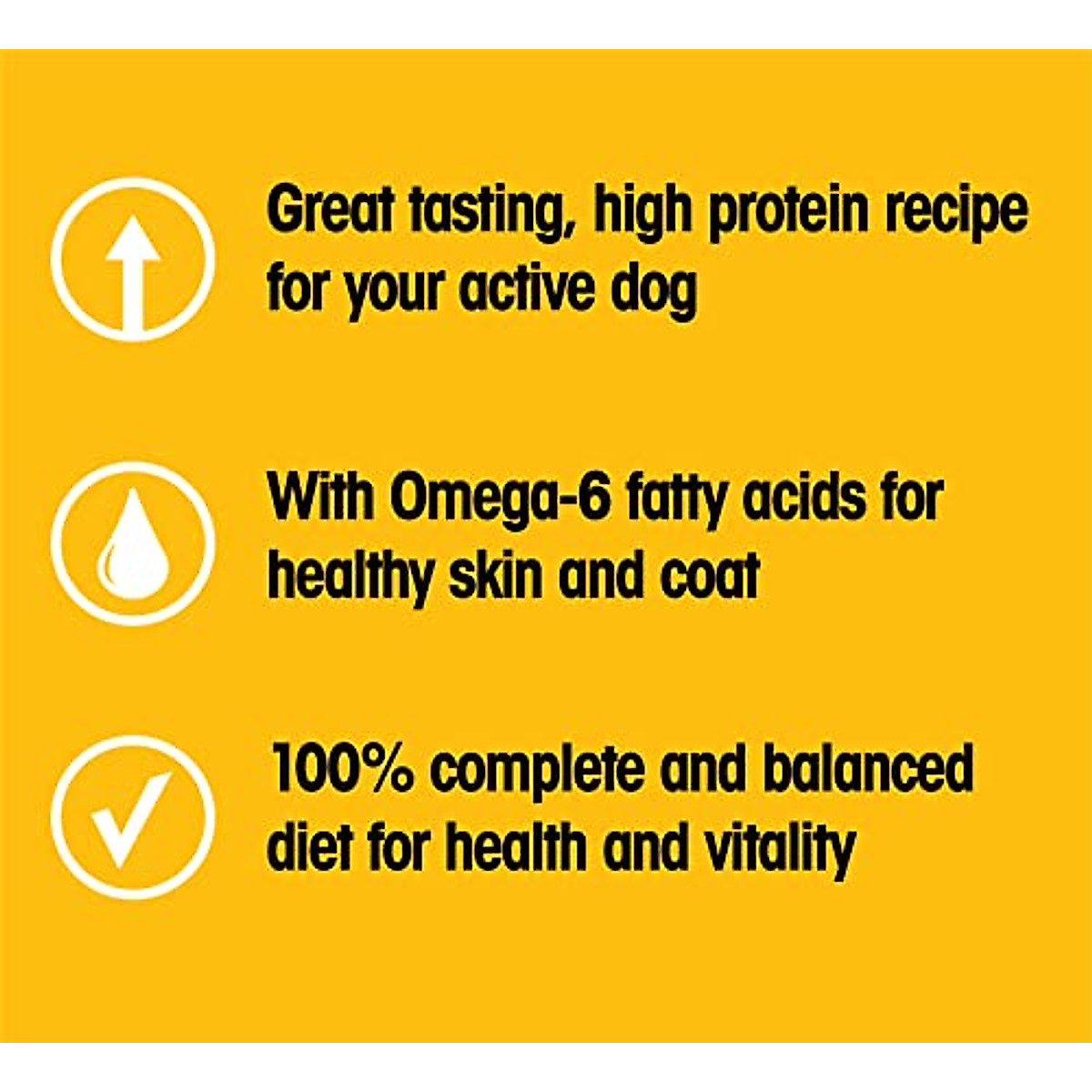 Great tasting, high protein recipe for your active dog

With Omega-6 fatty acids for healthy skin and coat

100% complete and balanced diet for health and vitality